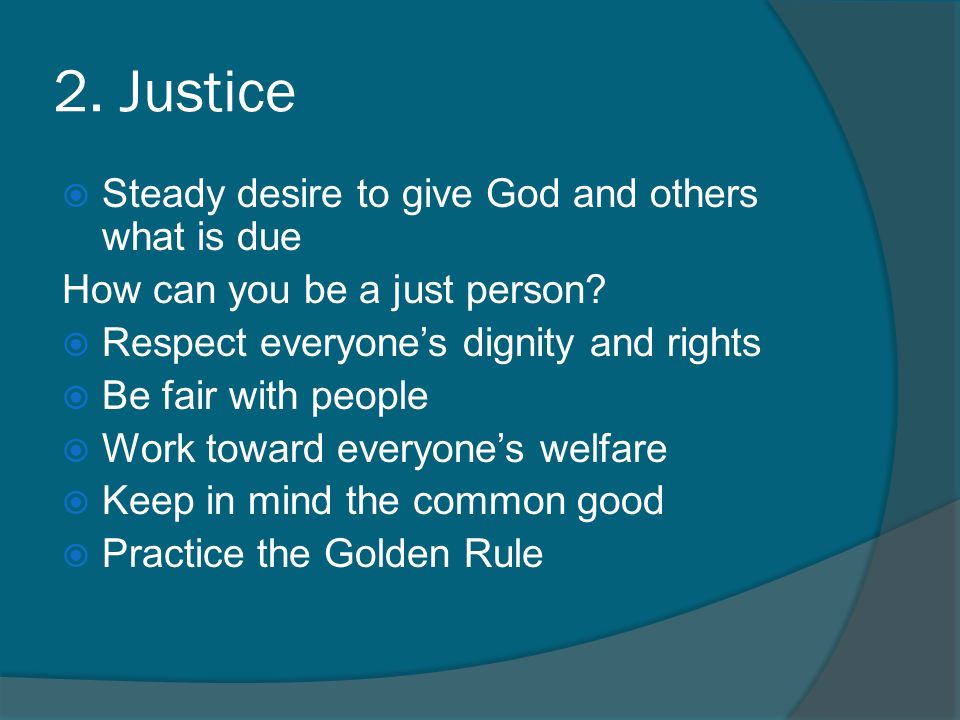 2. Justice

Steady desire to give God and others what is due

How can you be a just person?

Respect everyone’s dignity and rights

Be fair with people

Work toward everyone’s welfare

Keep in mind the common good

Practice the Golden Rule